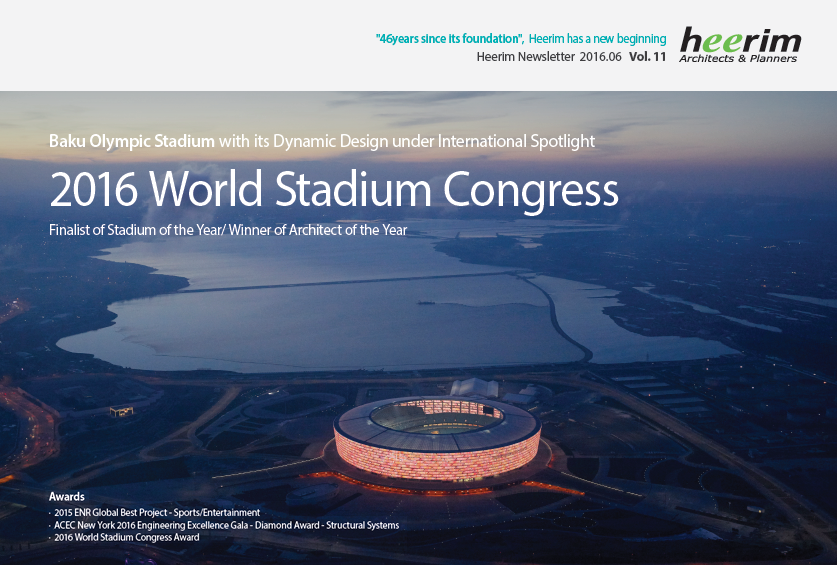 "46years since its foundation", Heerim has a new beginning
Heerim Newsletter 2016.06 Vol. 11

heerim
Architects & Planners

Baku Olympic Stadium with its Dynamic Design under International Spotlight

2016 World Stadium Congress

Finalist of Stadium of the Year/ Winner of Architect of the Year

Awards
· 2015 ENR Global Best Project - Sports/Entertainment
· ACEC New York 2016 Engineering Excellence Gala - Diamond Award - Structural Systems
· 2016 World Stadium Congress Award